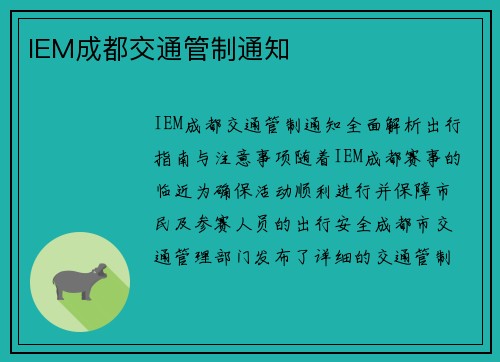 IEM成都交通管制通知

IEM成都交通管制通知全面解析出行指南与注意事项随着IEM成都赛事的临近为确保活动顺利进行并保障市民及参赛人员的出行安全成都市交通管理部门发布了详细的交通管制